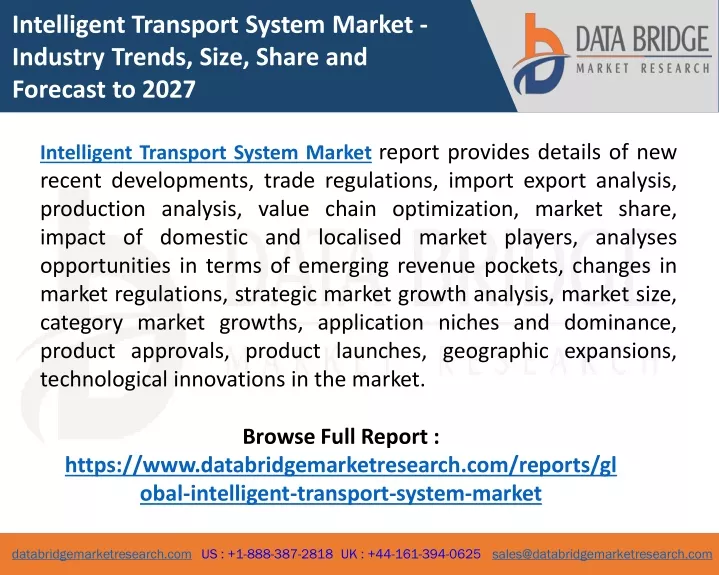 Intelligent Transport System Market - Industry Trends, Size, Share and Forecast to 2027

DATA BRIDGE
MARKET RESEARCH

Intelligent Transport System Market report provides details of new recent developments, trade regulations, import export analysis, production analysis, value chain optimization, market share, impact of domestic and localised market players, analyses opportunities in terms of emerging revenue pockets, changes in market regulations, strategic market growth analysis, market size, category market growths, application niches and dominance, product approvals, product launches, geographic expansions, technological innovations in the market.

Browse Full Report :
https://www.databridgemarketresearch.com/reports/global-intelligent-transport-system-market

databridgemarketresearch.com US : +1-888-387-2818 UK : +44-161-394-0625 sales@databridgemarketresearch.com